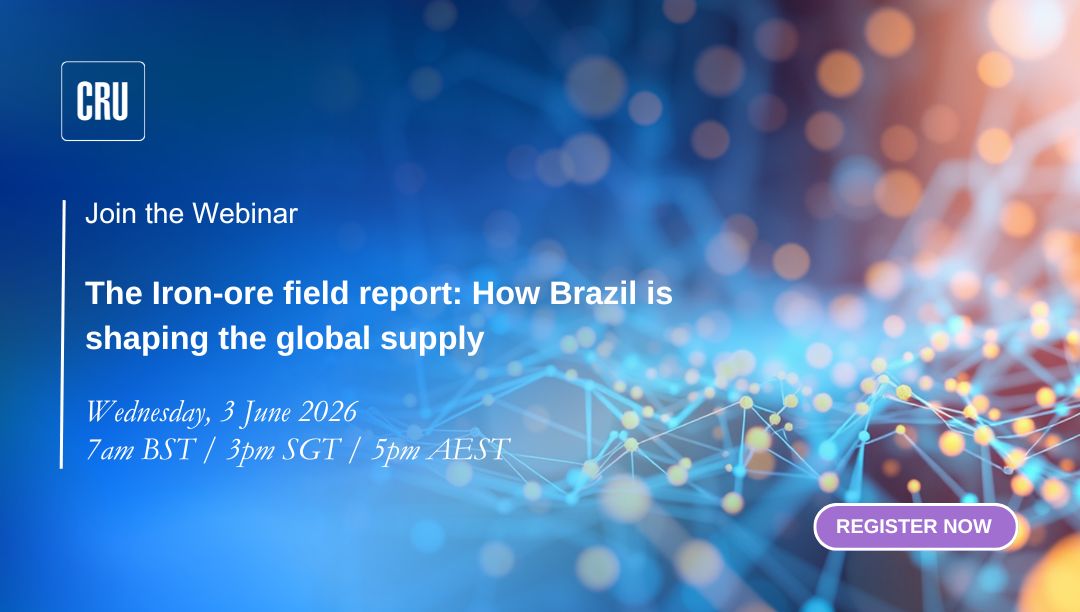 CRU

Join the Webinar

The Iron-ore field report: How Brazil is shaping the global supply

Wednesday, 3 June 2026
7am BST / 3pm SGT / 5pm AEST

REGISTER NOW